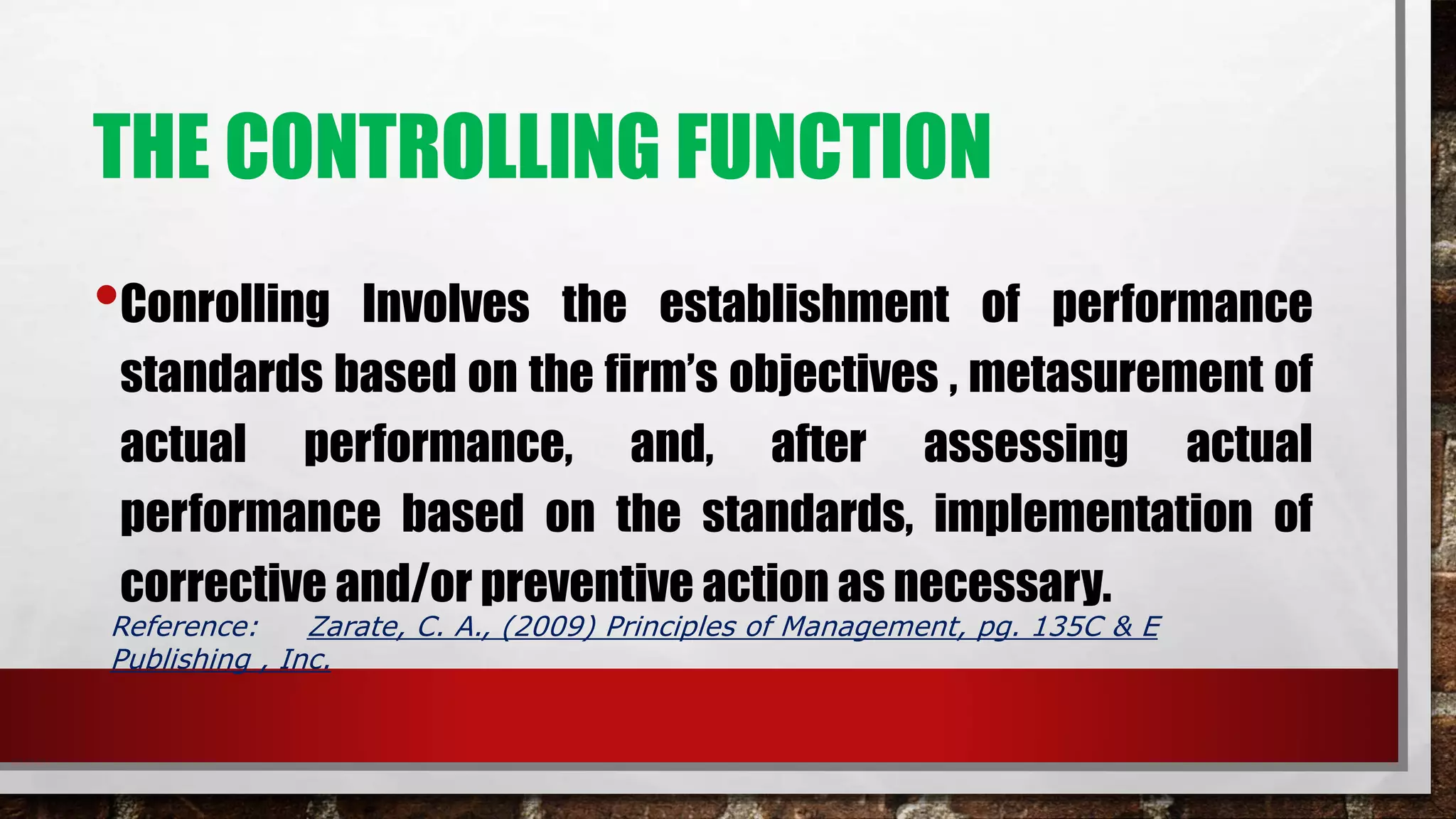 THE CONTROLLING FUNCTION

• Conrolling Involves the establishment of performance standards based on the firm's objectives , metasurement of actual performance, and, after assessing actual performance based on the standards, implementation of corrective and/or preventive action as necessary.

Reference: Zarate, C. A., (2009) Principles of Management, pg. 135C & E Publishing , Inc.